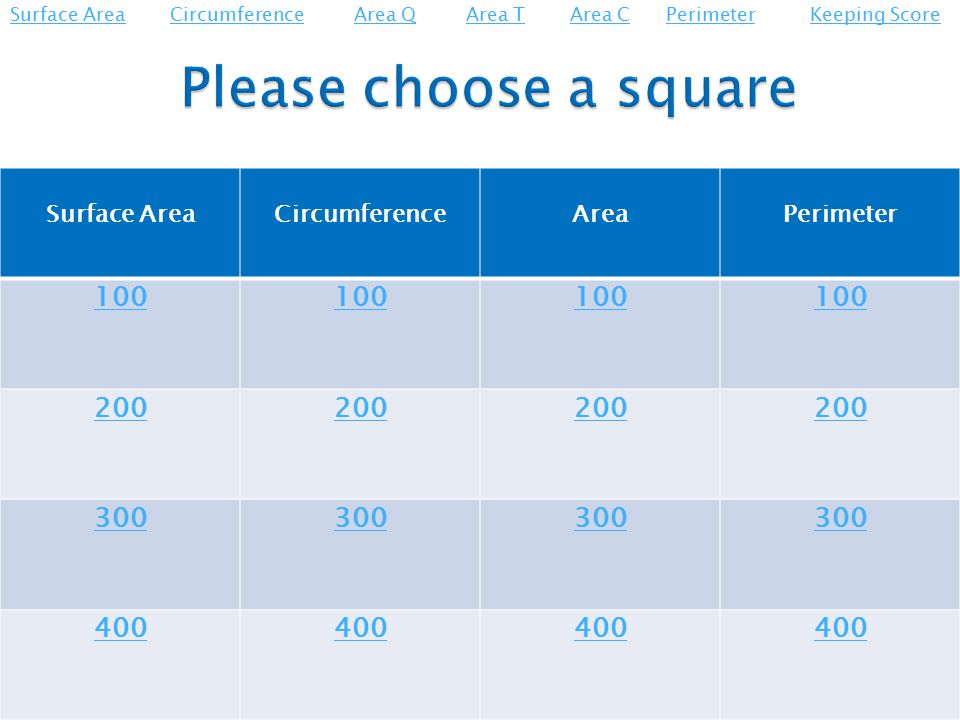 Surface Area Circumference Area Q Area T Area C Perimeter Keeping Score

Please choose a square

| Surface Area | Circumference | Area | Perimeter |
|---|---|---|---|
| 100 | 100 | 100 | 100 |
| 200 | 200 | 200 | 200 |
| 300 | 300 | 300 | 300 |
| 400 | 400 | 400 | 400 |